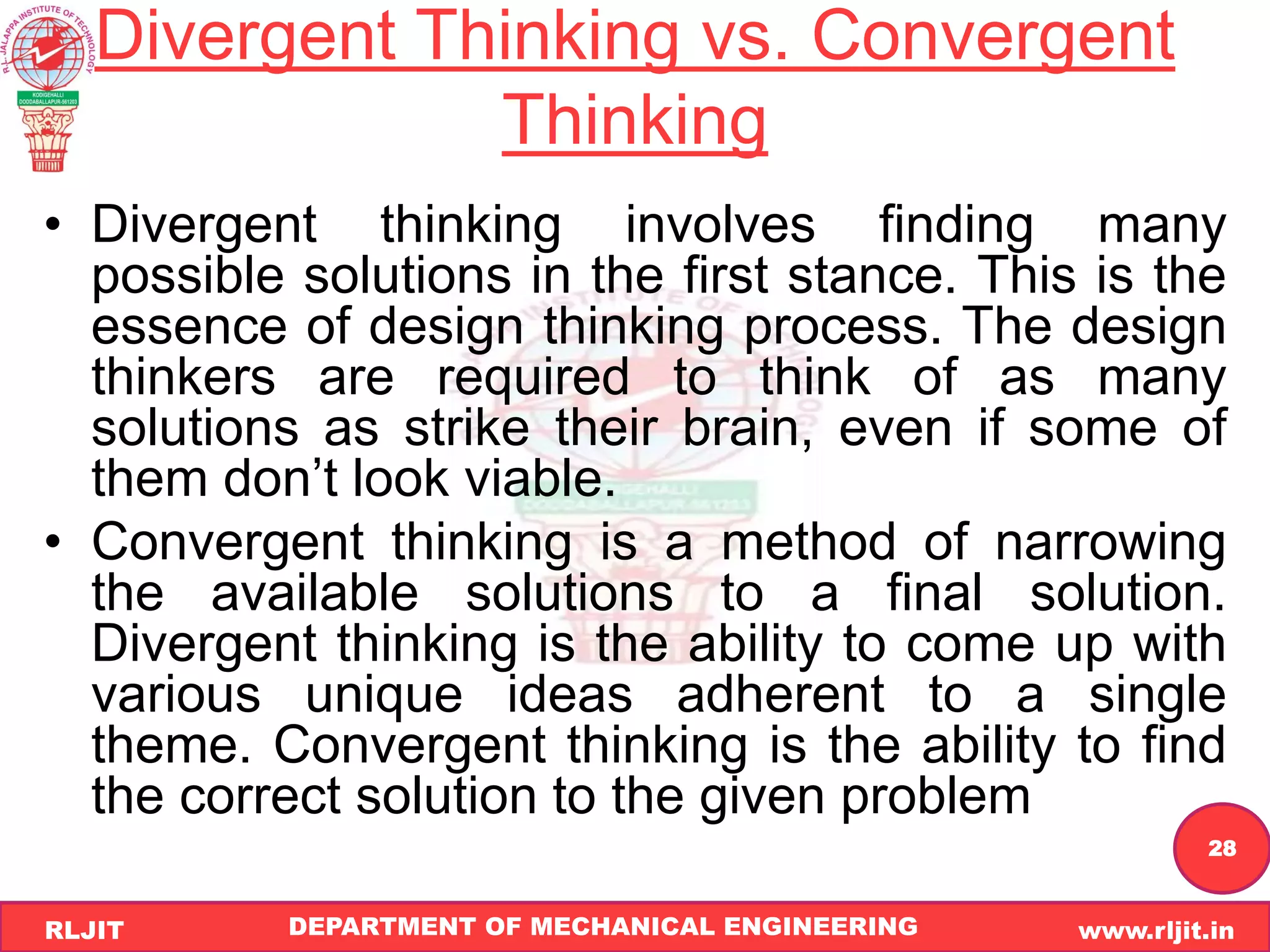 R.L. JALAPPA INSTITUTE OF TECHNOLOGY
KODIGEHALLI DODDABALLAPUR-561203

Divergent Thinking vs. Convergent Thinking

• Divergent thinking involves finding many possible solutions in the first stance. This is the essence of design thinking process. The design thinkers are required to think of as many solutions as strike their brain, even if some of them don’t look viable.

• Convergent thinking is a method of narrowing the available solutions to a final solution. Divergent thinking is the ability to come up with various unique ideas adherent to a single theme. Convergent thinking is the ability to find the correct solution to the given problem

28

RLJIT DEPARTMENT OF MECHANICAL ENGINEERING www.rljit.in